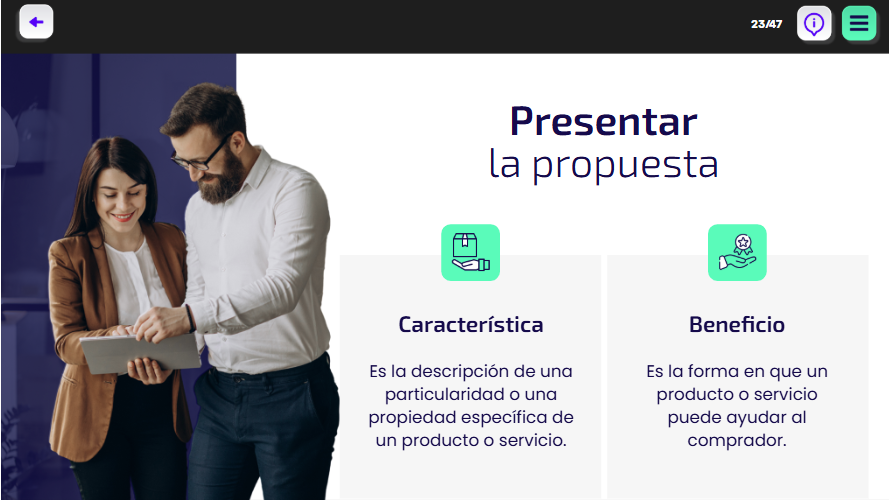 23/47

Presentar
la propuesta

Característica

Es la descripción de una particularidad o una propiedad específica de un producto o servicio.

Beneficio

Es la forma en que un producto o servicio puede ayudar al comprador.